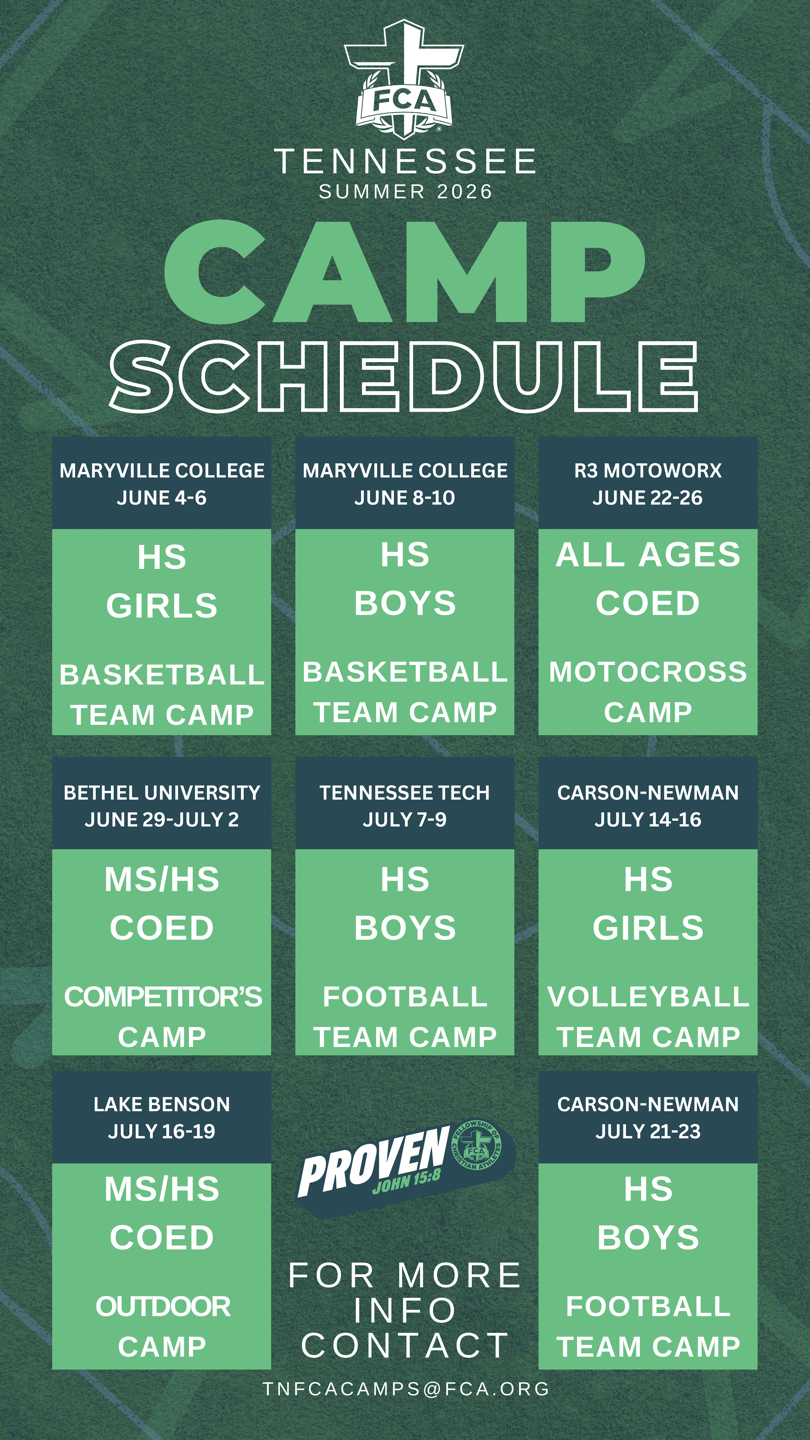 FCA

TENNESSEE
SUMMER 2026

CAMP
SCHEDULE

MARYVILLE COLLEGE
JUNE 4-6

HS
GIRLS

BASKETBALL
TEAM CAMP

MARYVILLE COLLEGE
JUNE 8-10

HS
BOYS

BASKETBALL
TEAM CAMP

R3 MOTOWORX
JUNE 22-26

ALL AGES
COED

MOTOCROSS
CAMP

BETHEL UNIVERSITY
JUNE 29-JULY 2

MS/HS
COED

COMPETITOR'S
CAMP

TENNESSEE TECH
JULY 7-9

HS
BOYS

FOOTBALL
TEAM CAMP

CARSON-NEWMAN
JULY 14-16

HS
GIRLS

VOLLEYBALL
TEAM CAMP

LAKE BENSON
JULY 16-19

MS/HS
COED

OUTDOOR
CAMP

PROVEN
JOHN 15:8
FELLOWSHIP OF CHRISTIAN ATHLETES
FCA

FOR MORE
INFO
CONTACT

CARSON-NEWMAN
JULY 21-23

HS
BOYS

FOOTBALL
TEAM CAMP

TNFCACAMPS@FCA.ORG